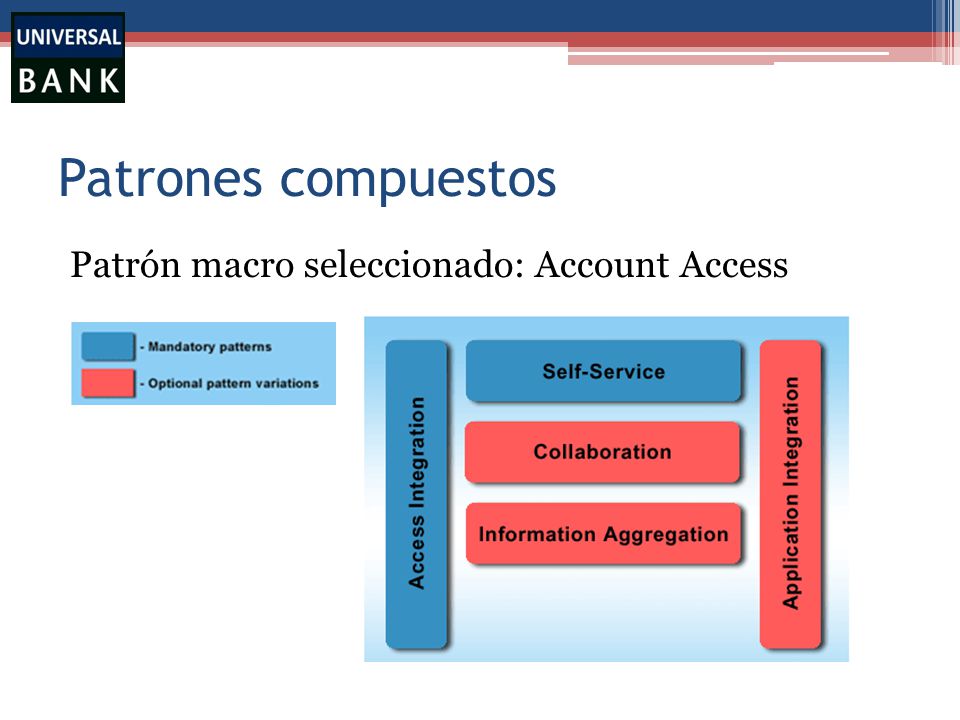 UNIVERSAL
BANK

Patrones compuestos

Patrón macro seleccionado: Account Access

- Mandatory patterns
- Optional pattern variations

Access Integration

Self-Service

Collaboration

Information Aggregation

Application Integration